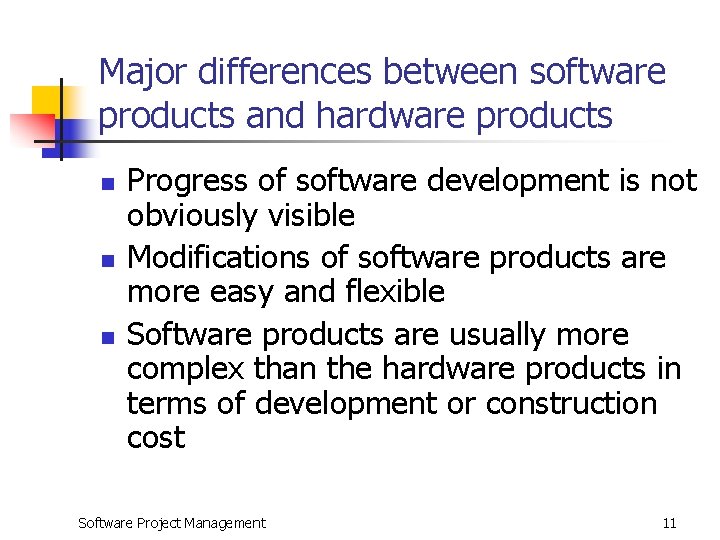 Major differences between software products and hardware products

- Progress of software development is not obviously visible
- Modifications of software products are more easy and flexible
- Software products are usually more complex than the hardware products in terms of development or construction cost

Software Project Management

11